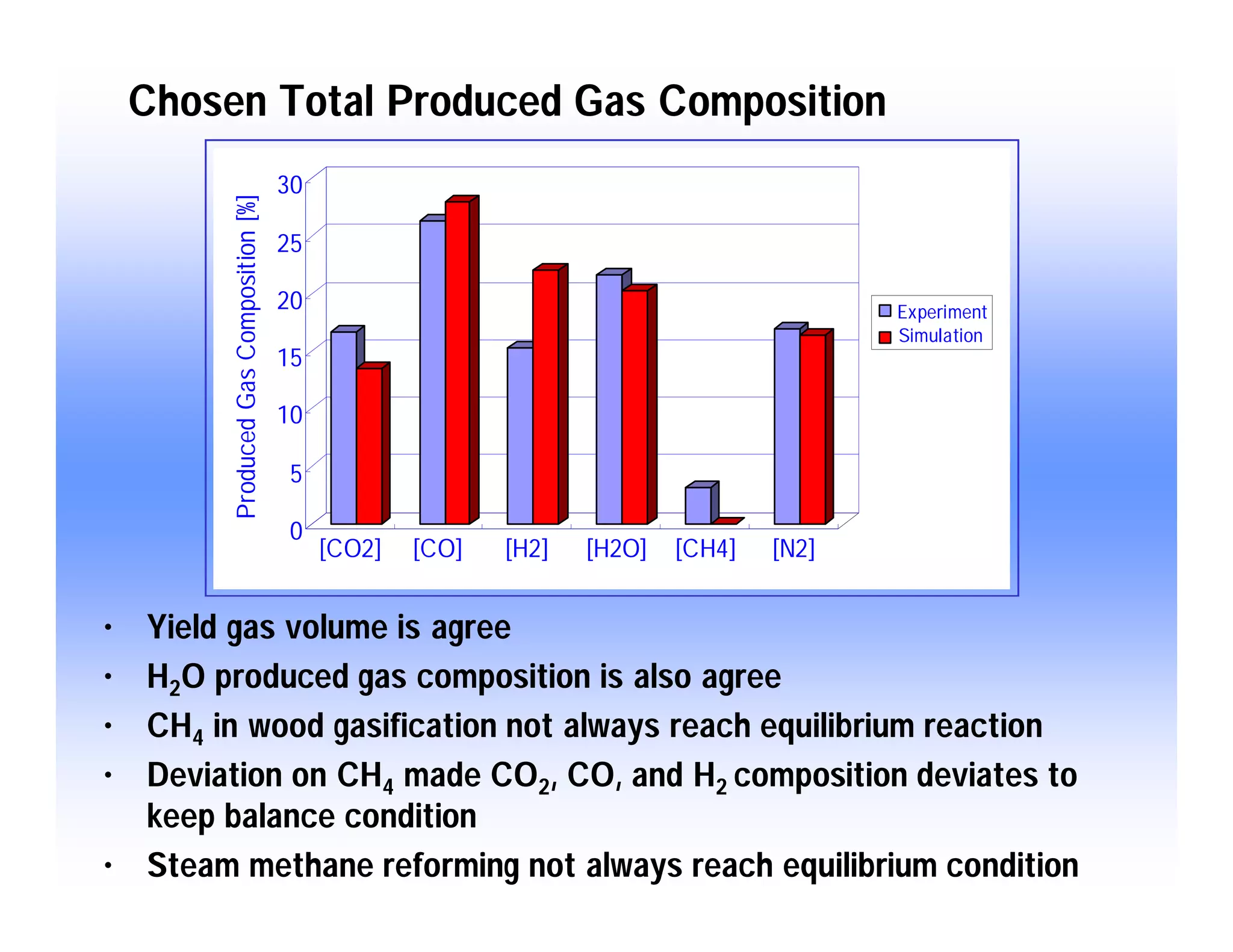 Chosen Total Produced Gas Composition

Produced Gas Composition [%]

30
25
20
15
10
5
0

[CO2] [CO] [H2] [H2O] [CH4] [N2]

Experiment
Simulation

• Yield gas volume is agree
• $H_2O$ produced gas composition is also agree
• $CH_4$ in wood gasification not always reach equilibrium reaction
• Deviation on $CH_4$ made $CO_2$, CO, and $H_2$ composition deviates to keep balance condition
• Steam methane reforming not always reach equilibrium condition